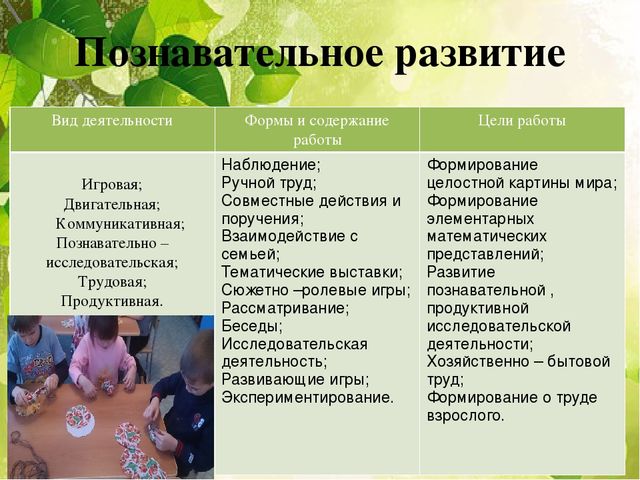 Познавательное развитие

| Вид деятельности | Формы и содержание работы | Цели работы |
|---|---|---|
| Игровая; Двигательная; Коммуникативная; Познавательно – исследовательская; Трудовая; Продуктивная. | Наблюдение; Ручной труд; Совместные действия и поручения; Взаимодействие с семьей; Тематические выставки; Сюжетно –ролевые игры; Рассматривание; Беседы; Исследовательская деятельность; Развивающие игры; Экспериментирование. | Формирование целостной картины мира; Формирование элементарных математических представлений; Развитие познавательной , продуктивной исследовательской деятельности; Хозяйственно – бытовой труд; Формирование о труде взрослого. |